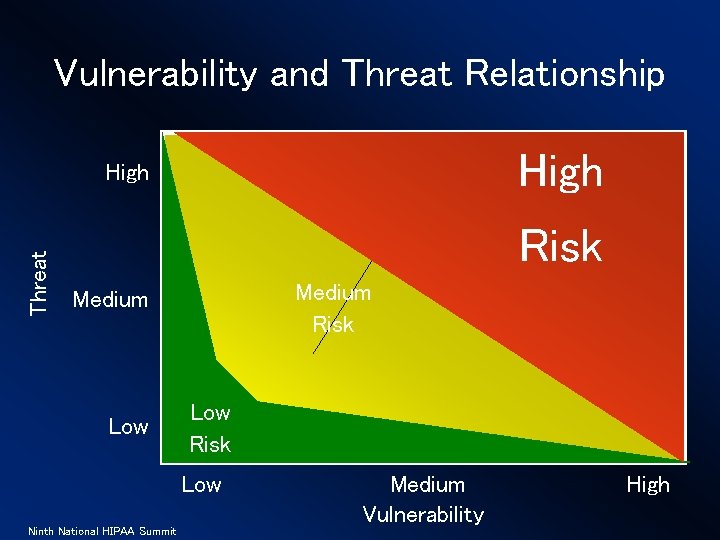 Vulnerability and Threat Relationship

Threat

High

Medium

Low

High Risk

Medium Risk

Low Risk

Low

Medium

High

Vulnerability

Ninth National HIPAA Summit